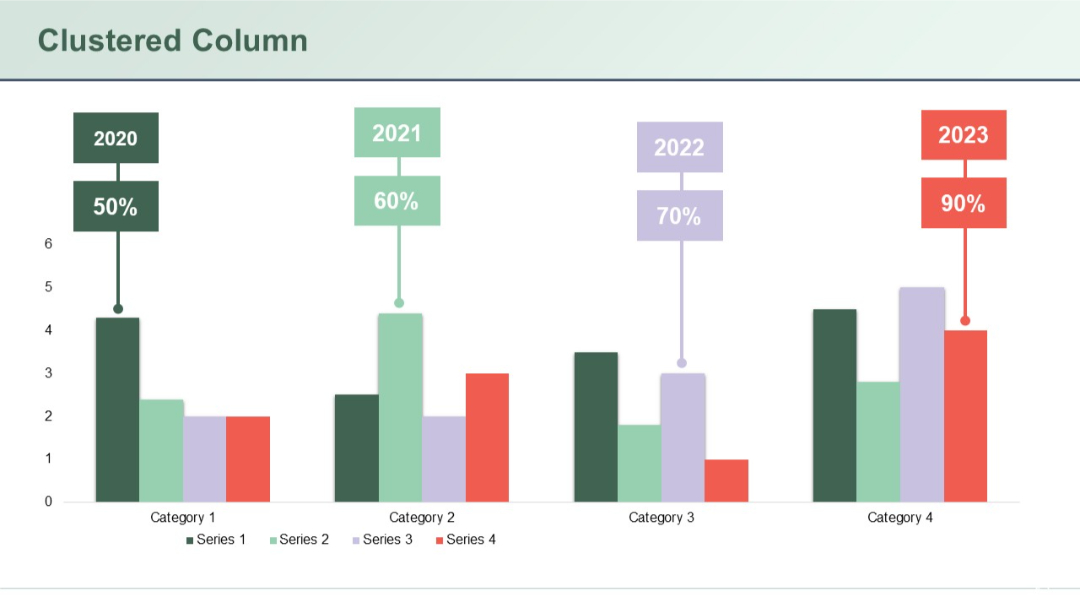 Clustered Column

2020
50%

2021
60%

2022
70%

2023
90%

6
5
4
3
2
1
0

Category 1
Category 2
Category 3
Category 4

Series 1 Series 2 Series 3 Series 4